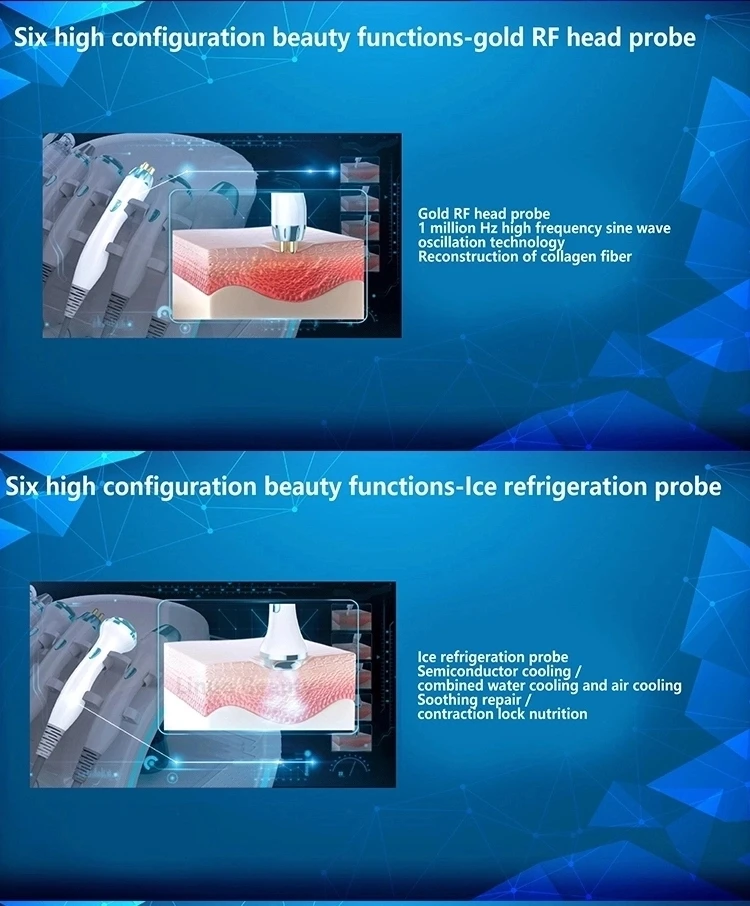 Six high configuration beauty functions-gold RF head probe

Gold RF head probe
1 million Hz high frequency sine wave oscillation technology
Reconstruction of collagen fiber

Six high configuration beauty functions-Ice refrigeration probe

Ice refrigeration probe
Semiconductor cooling / combined water cooling and air cooling
Soothing repair / contraction lock nutrition